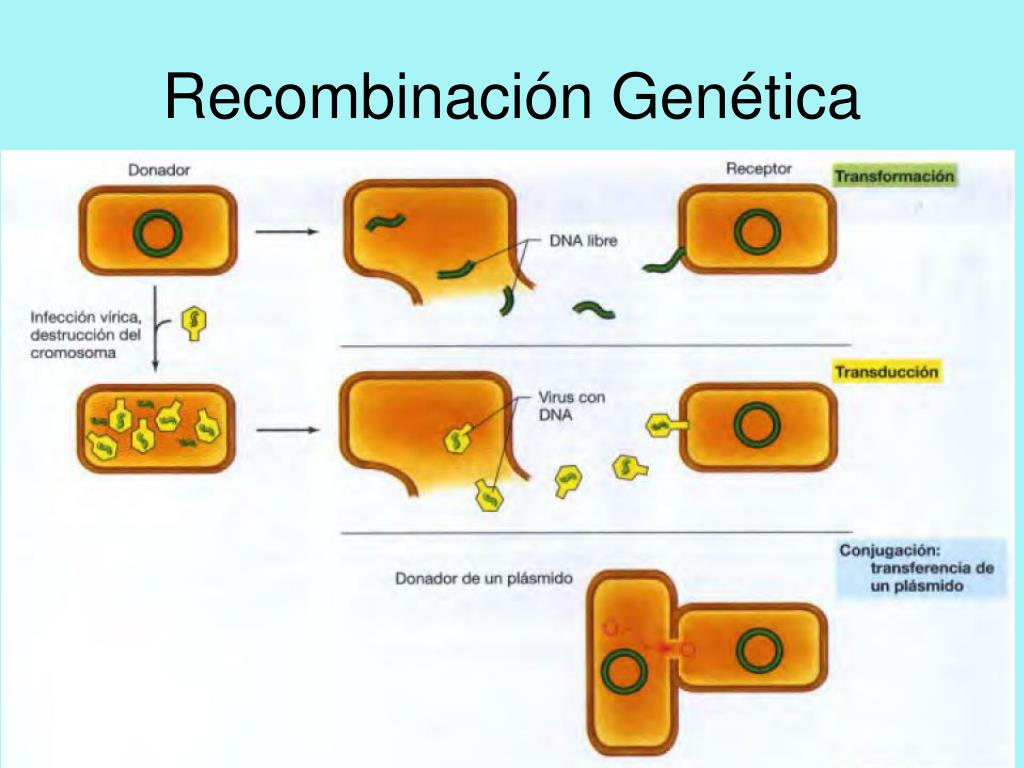 Recombinación Genética

Donador

Receptor

Transformación

DNA libre

Infección vírica, destrucción del cromosoma

Transducción

Virus con DNA

Conjugación: transferencia de un plásmido

Donador de un plásmido